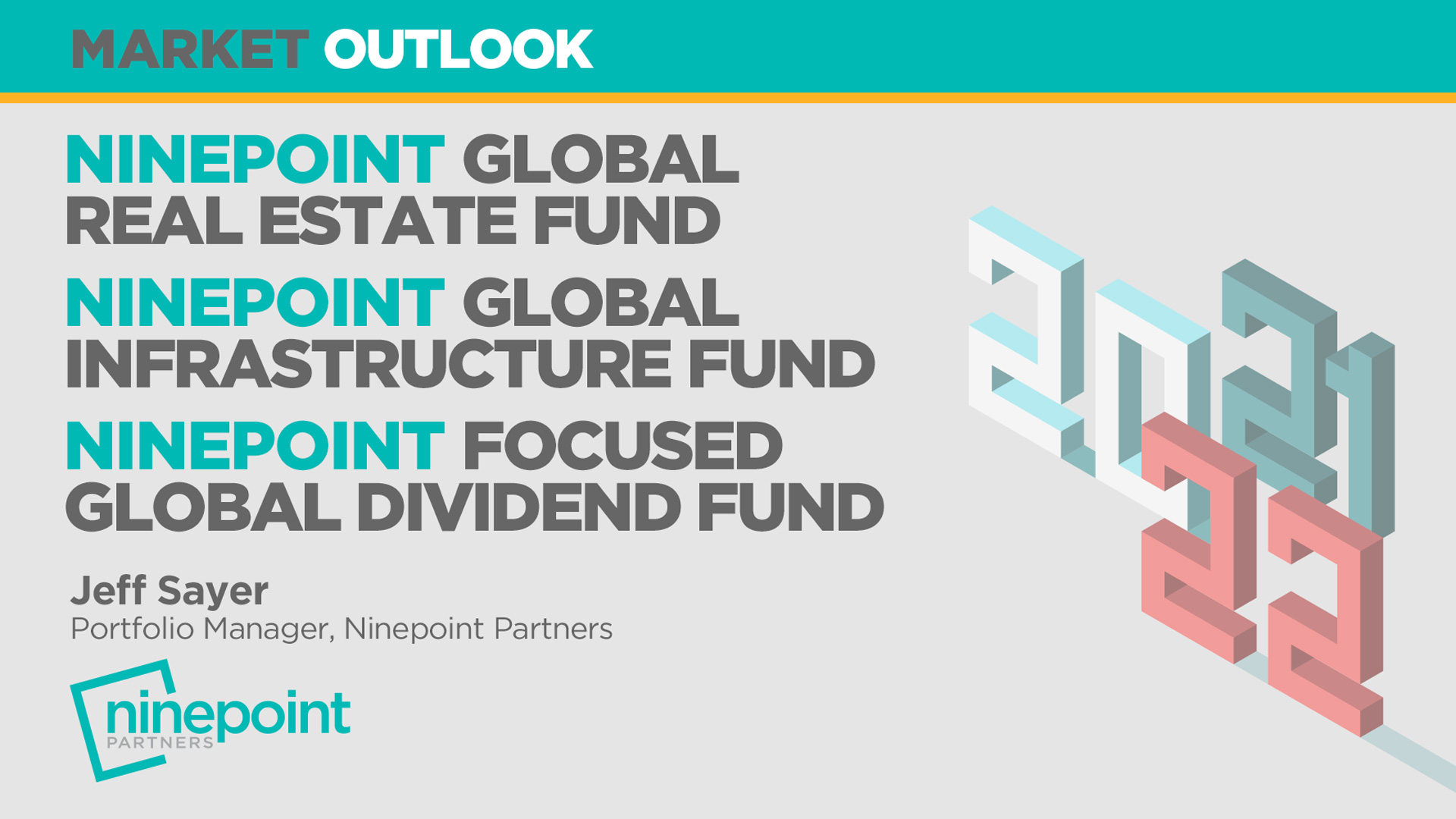 MARKET OUTLOOK

NINEPOINT GLOBAL REAL ESTATE FUND

NINEPOINT GLOBAL INFRASTRUCTURE FUND

NINEPOINT FOCUSED GLOBAL DIVIDEND FUND

Jeff Sayer
Portfolio Manager, Ninepoint Partners

ninepoint
PARTNERS

2021
22